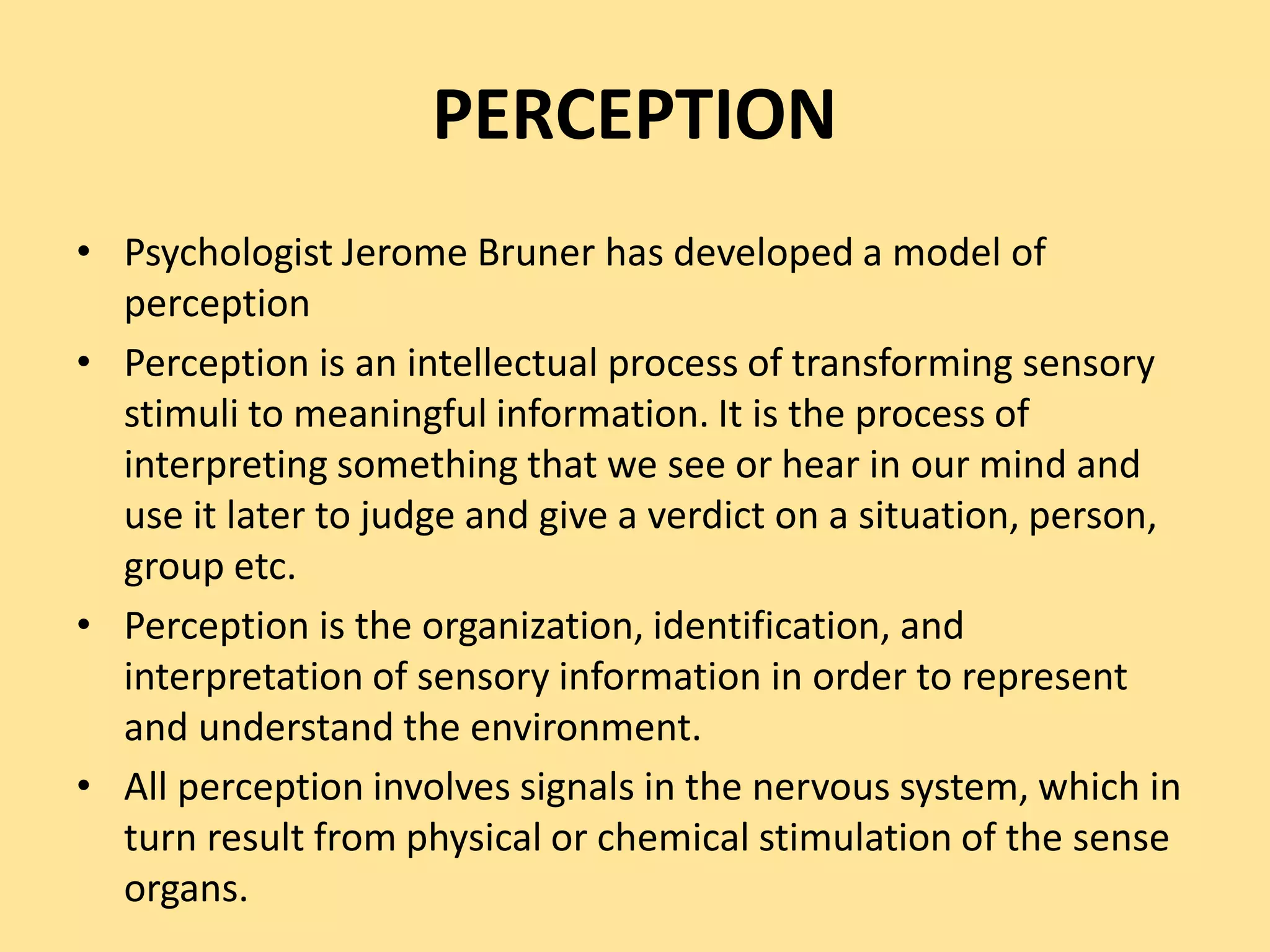 PERCEPTION

• Psychologist Jerome Bruner has developed a model of perception
• Perception is an intellectual process of transforming sensory stimuli to meaningful information. It is the process of interpreting something that we see or hear in our mind and use it later to judge and give a verdict on a situation, person, group etc.
• Perception is the organization, identification, and interpretation of sensory information in order to represent and understand the environment.
• All perception involves signals in the nervous system, which in turn result from physical or chemical stimulation of the sense organs.